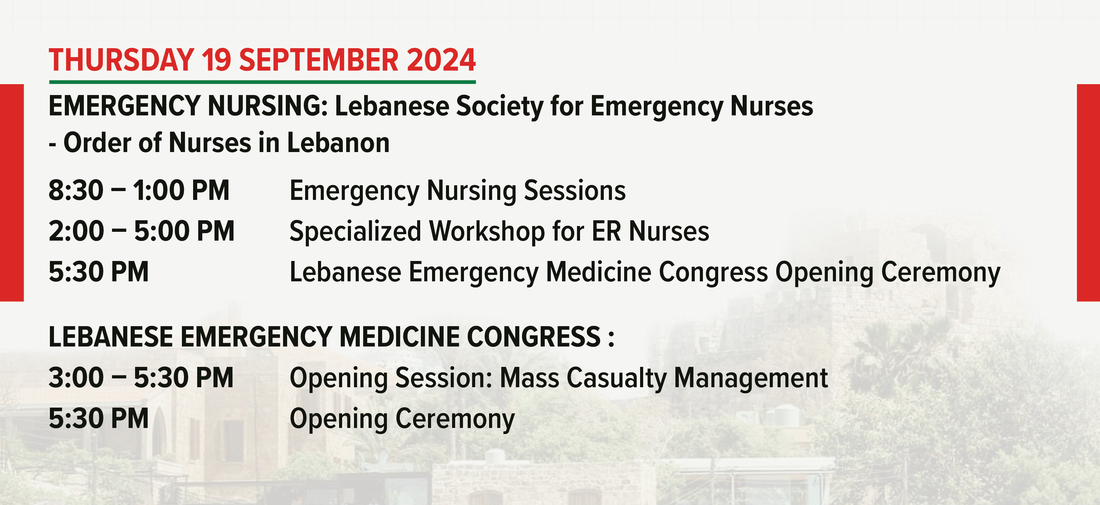 THURSDAY 19 SEPTEMBER 2024

EMERGENCY NURSING: Lebanese Society for Emergency Nurses - Order of Nurses in Lebanon

8:30 – 1:00 PM Emergency Nursing Sessions
2:00 – 5:00 PM Specialized Workshop for ER Nurses
5:30 PM Lebanese Emergency Medicine Congress Opening Ceremony

LEBANESE EMERGENCY MEDICINE CONGRESS :
3:00 – 5:30 PM Opening Session: Mass Casualty Management
5:30 PM Opening Ceremony